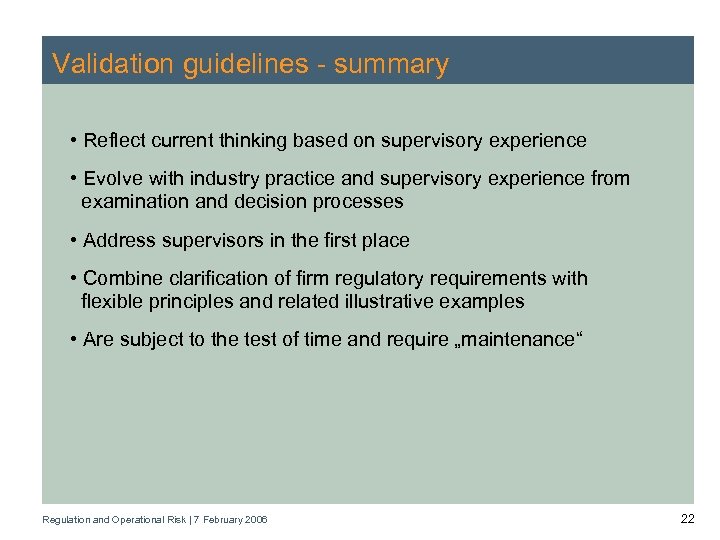 Validation guidelines - summary

• Reflect current thinking based on supervisory experience

• Evolve with industry practice and supervisory experience from examination and decision processes

• Address supervisors in the first place

• Combine clarification of firm regulatory requirements with flexible principles and related illustrative examples

• Are subject to the test of time and require „maintenance“

Regulation and Operational Risk | 7 February 2006

22